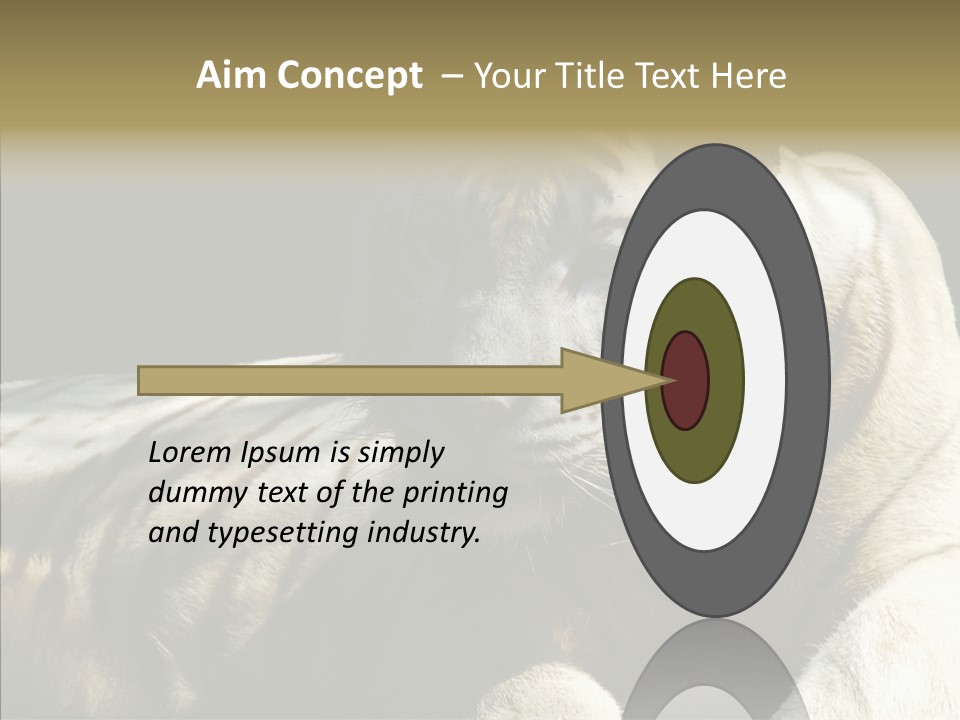 Aim Concept – Your Title Text Here

Lorem Ipsum is simply dummy text of the printing and typesetting industry.